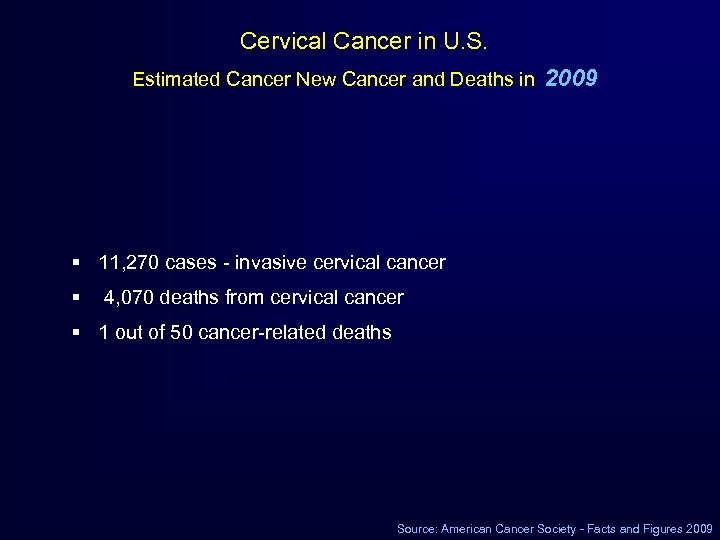 Cervical Cancer in U.S.

Estimated Cancer New Cancer and Deaths in 2009

▪ 11,270 cases - invasive cervical cancer
▪ 4,070 deaths from cervical cancer
▪ 1 out of 50 cancer-related deaths

Source: American Cancer Society - Facts and Figures 2009